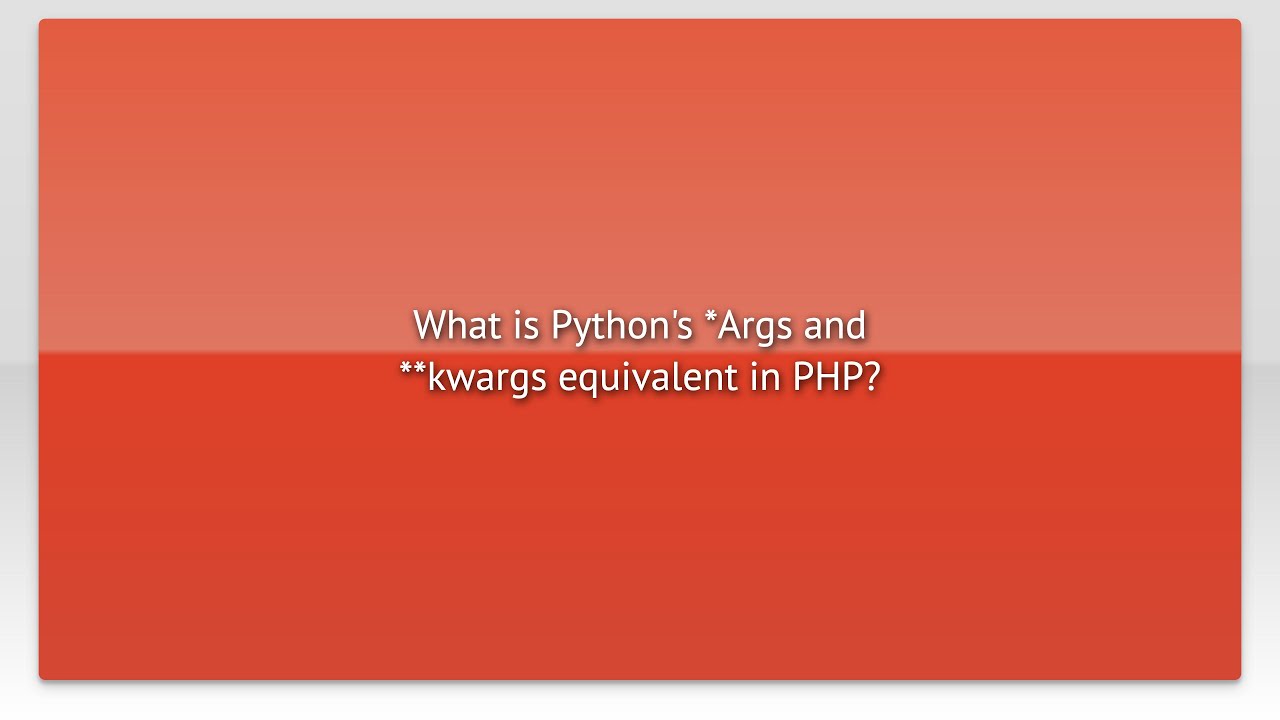 What is Python's *Args and **kwargs equivalent in PHP?